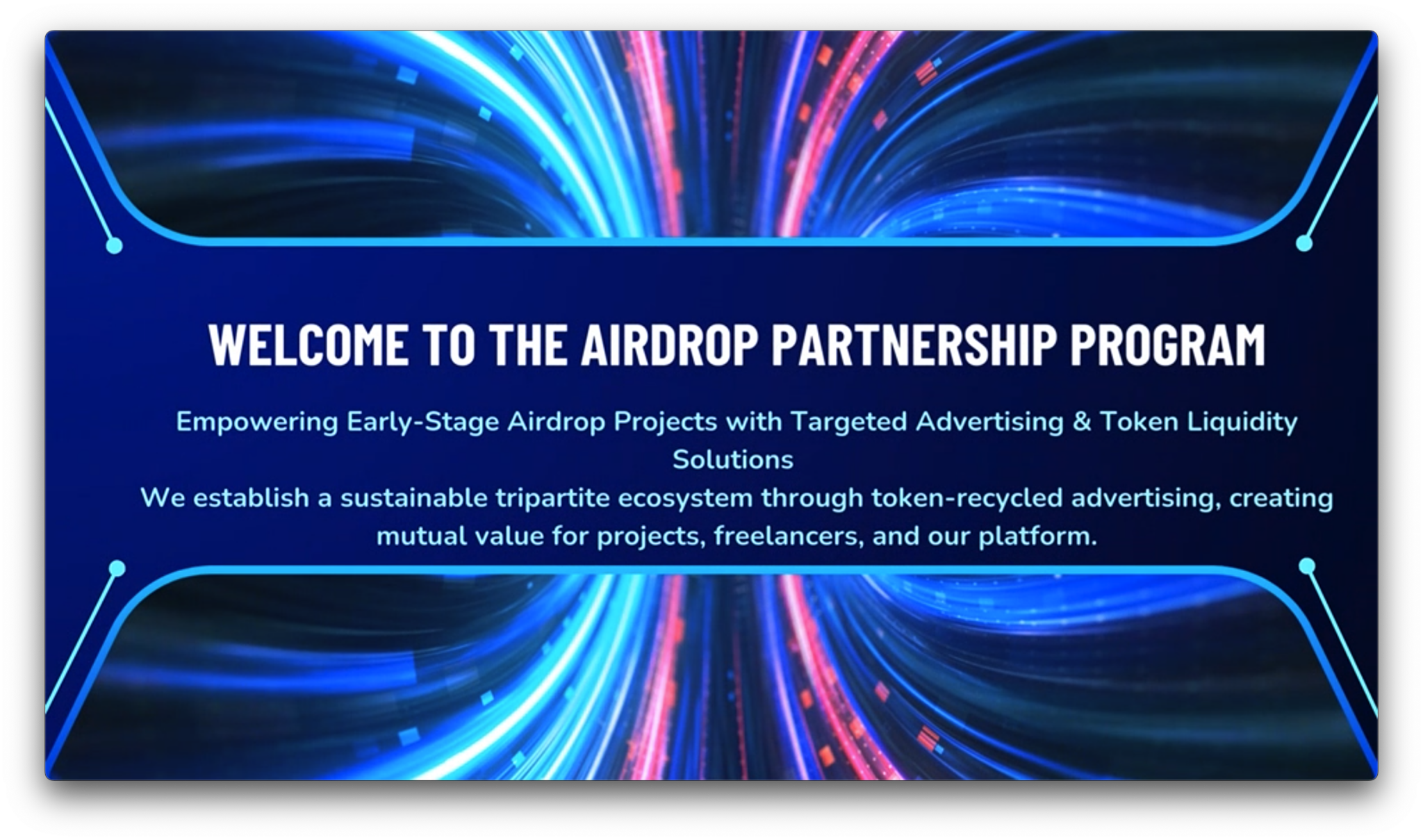 WELCOME TO THE AIRDROP PARTNERSHIP PROGRAM

Empowering Early-Stage Airdrop Projects with Targeted Advertising & Token Liquidity Solutions
We establish a sustainable tripartite ecosystem through token-recycled advertising, creating mutual value for projects, freelancers, and our platform.